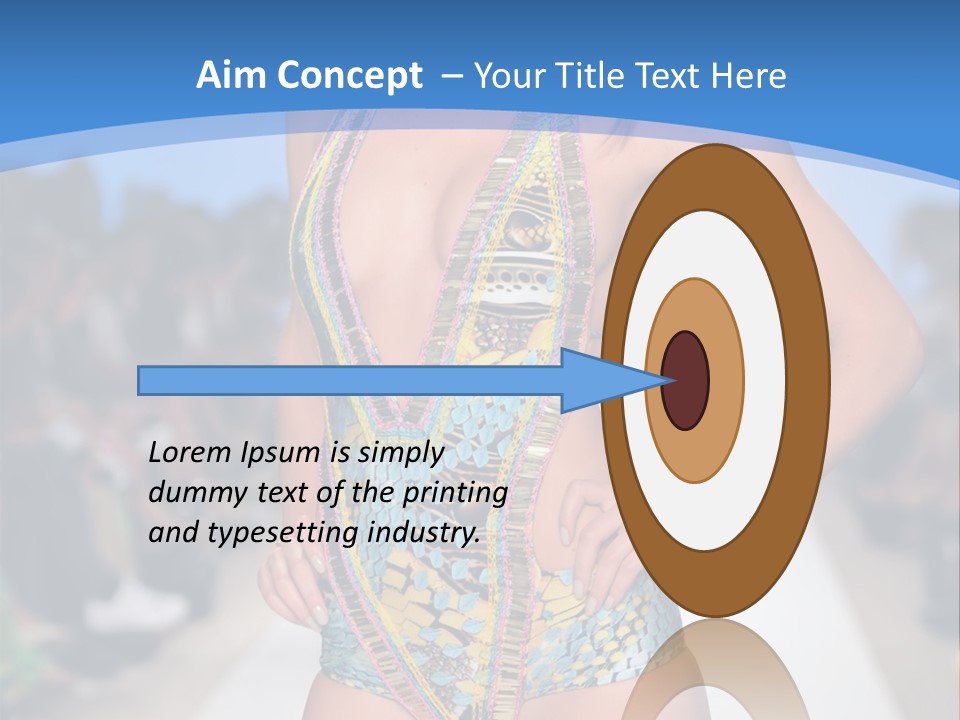 Aim Concept – Your Title Text Here

Lorem Ipsum is simply dummy text of the printing and typesetting industry.